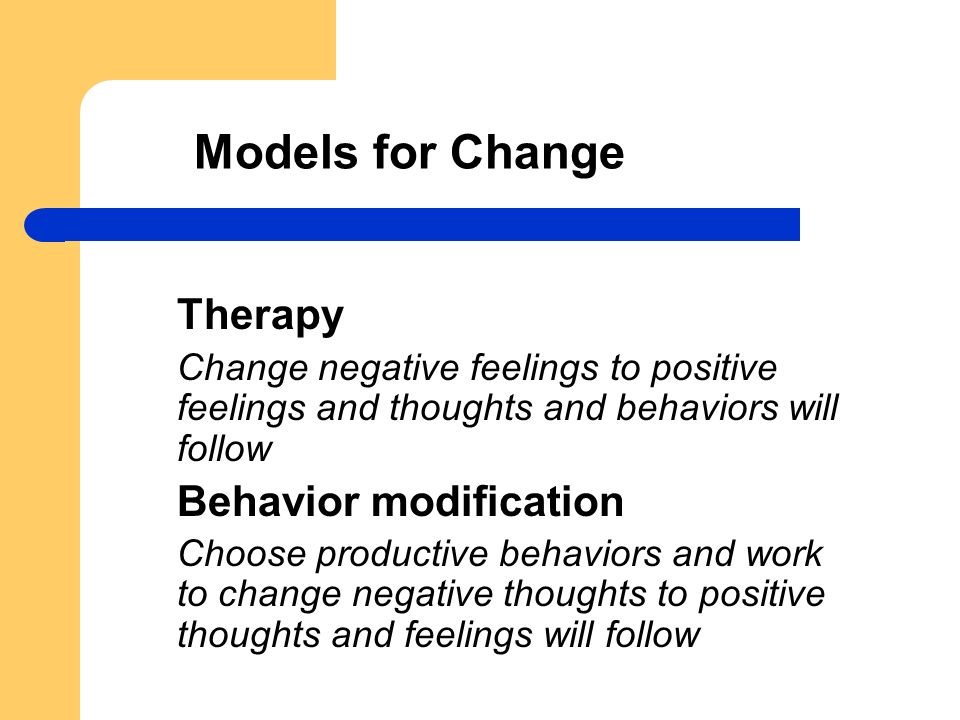 Models for Change

Therapy

Change negative feelings to positive feelings and thoughts and behaviors will follow

Behavior modification

Choose productive behaviors and work to change negative thoughts to positive thoughts and feelings will follow